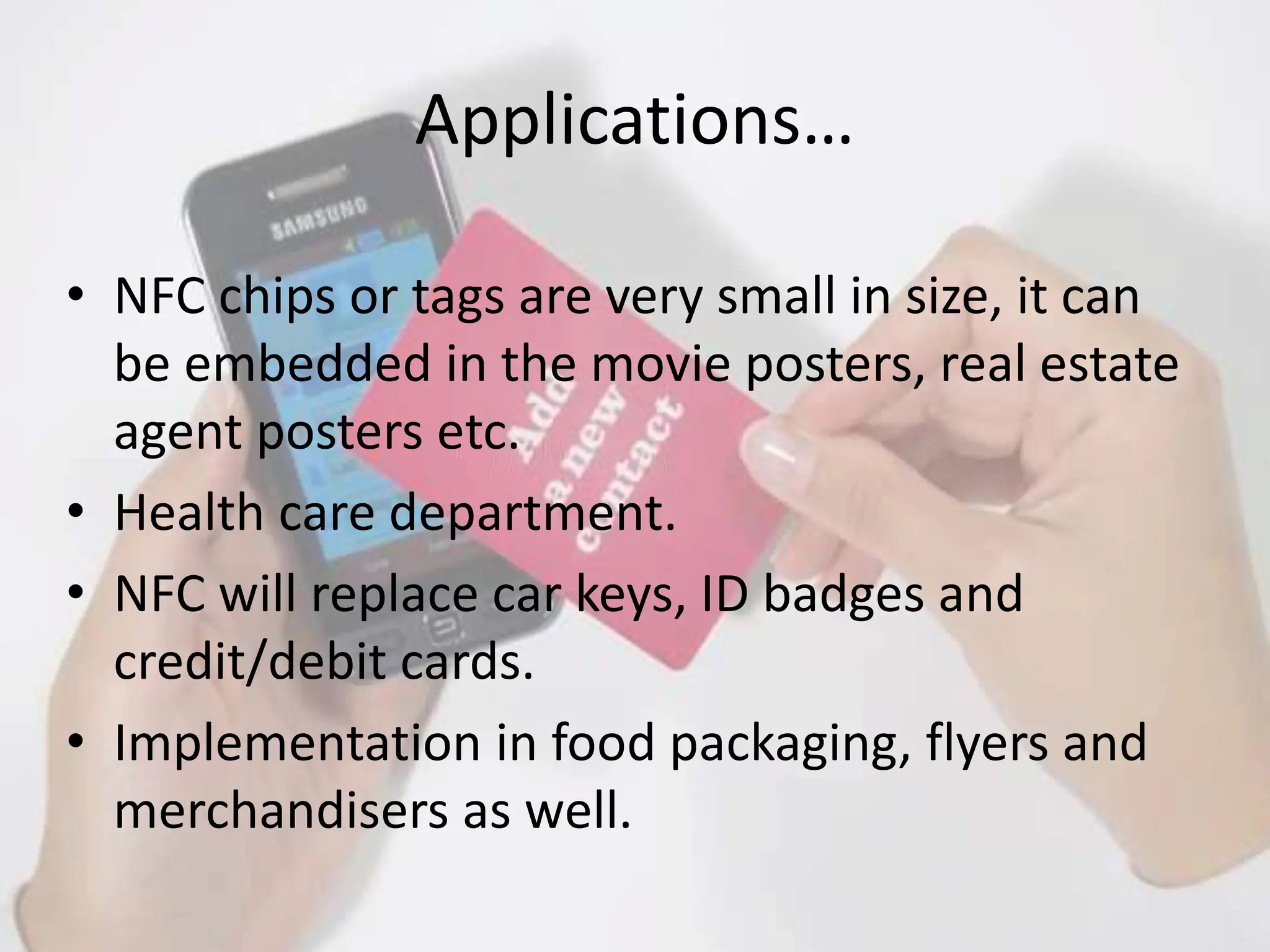 Applications…

SAMSUNG

Add a new contact

• NFC chips or tags are very small in size, it can be embedded in the movie posters, real estate agent posters etc.
• Health care department.
• NFC will replace car keys, ID badges and credit/debit cards.
• Implementation in food packaging, flyers and merchandisers as well.